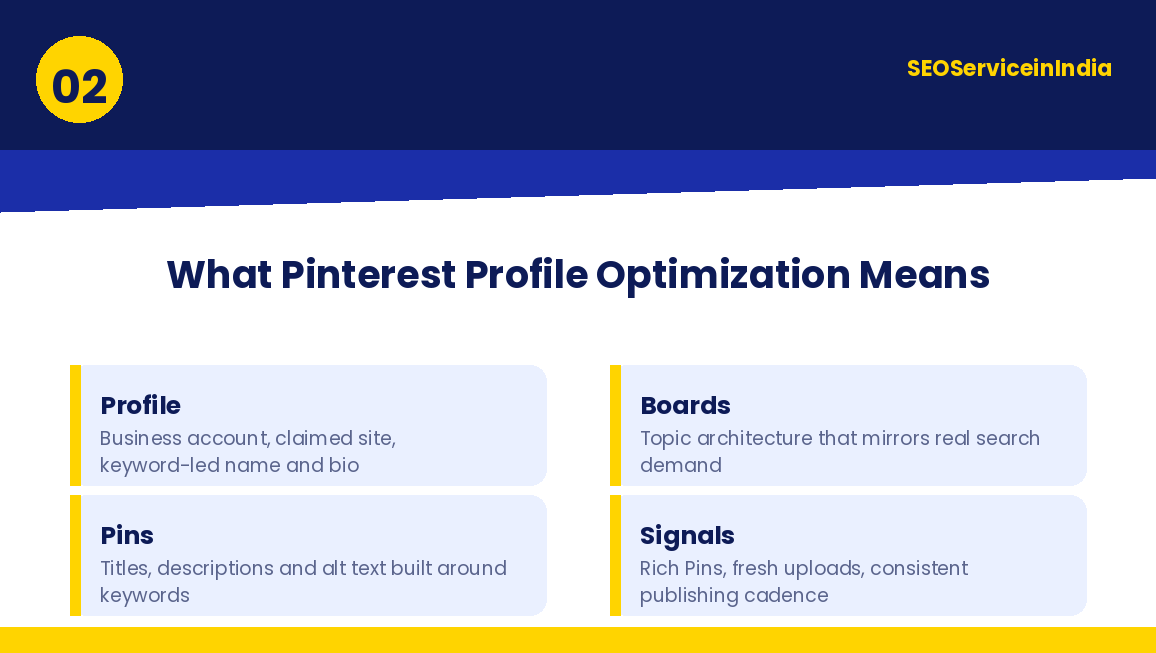 02

SEOServiceinIndia

What Pinterest Profile Optimization Means

Profile
Business account, claimed site, keyword-led name and bio

Pins
Titles, descriptions and alt text built around keywords

Boards
Topic architecture that mirrors real search demand

Signals
Rich Pins, fresh uploads, consistent publishing cadence